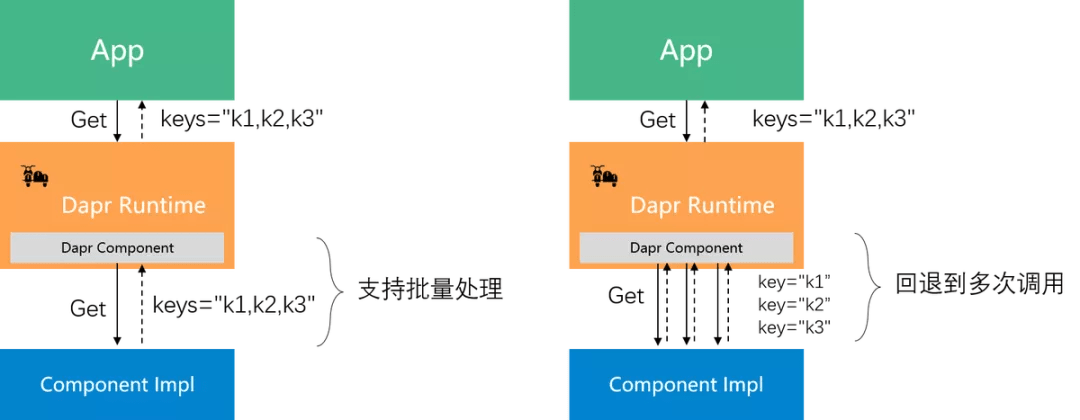 App

Get

keys="k1,k2,k3"

Dapr Runtime

Dapr Component

Get

keys="k1,k2,k3"

支持批量处理

Component Impl

App

Get

keys="k1,k2,k3"

Dapr Runtime

Dapr Component

Get

key="k1"
key="k2"
key="k3"

回退到多次调用

Component Impl